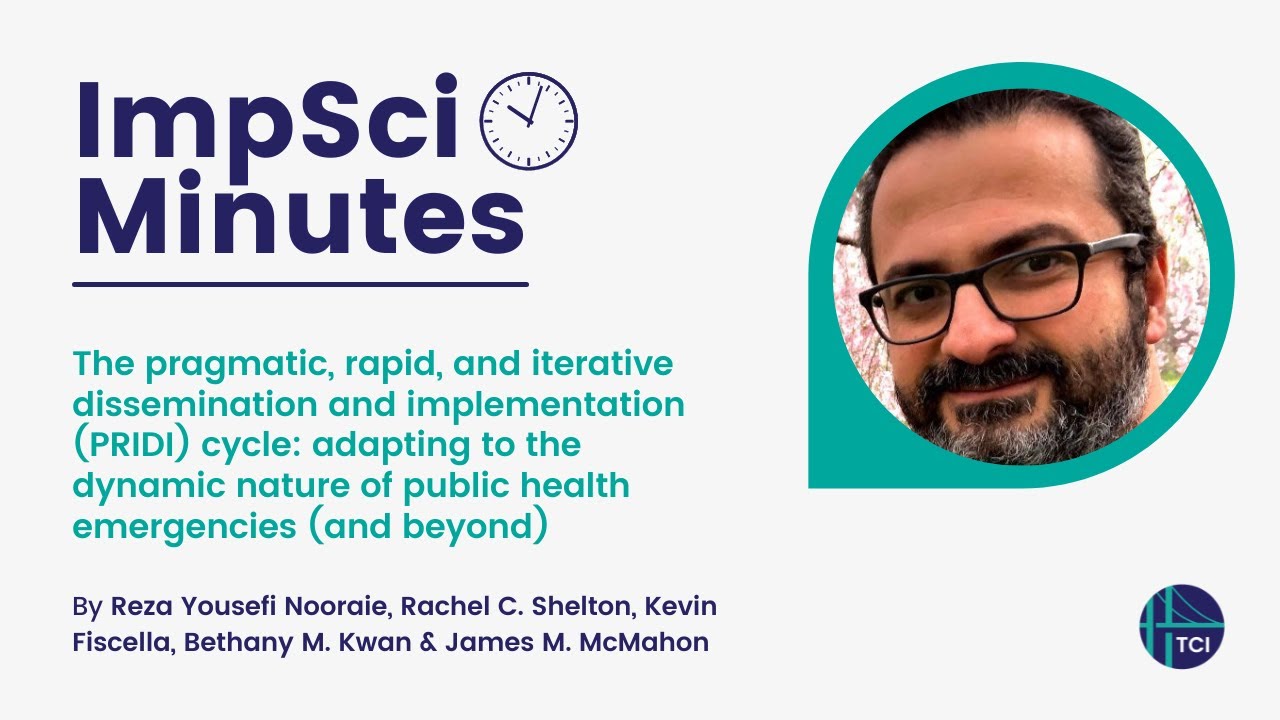 ImpSci Minutes

The pragmatic, rapid, and iterative dissemination and implementation (PRIDI) cycle: adapting to the dynamic nature of public health emergencies (and beyond)

By Reza Yousefi Nooraie, Rachel C. Shelton, Kevin Fiscella, Bethany M. Kwan & James M. McMahon

TCI